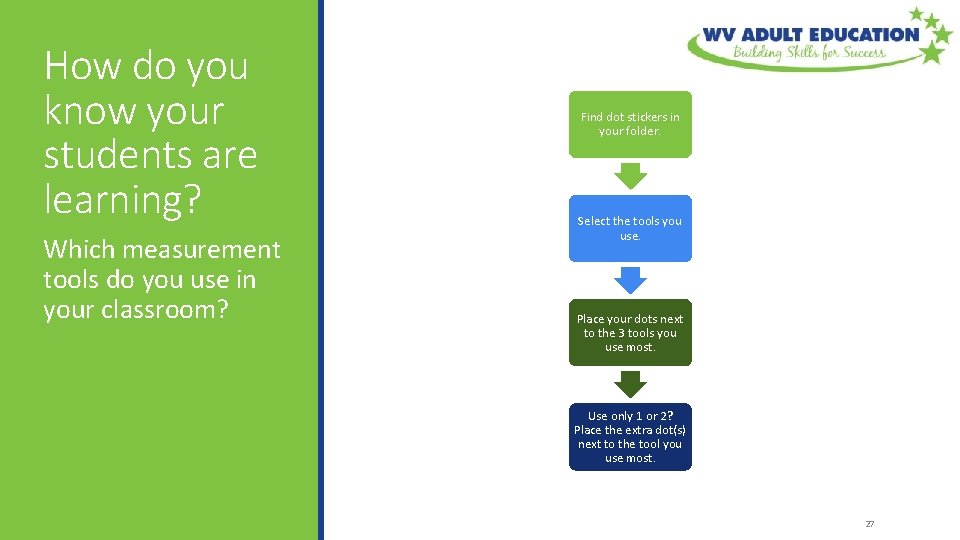 How do you know your students are learning?

Which measurement tools do you use in your classroom?

WV ADULT EDUCATION
Building Skills for Success

Find dot stickers in your folder.

Select the tools you use.

Place your dots next to the 3 tools you use most.

Use only 1 or 2? Place the extra dot(s) next to the tool you use most.

27